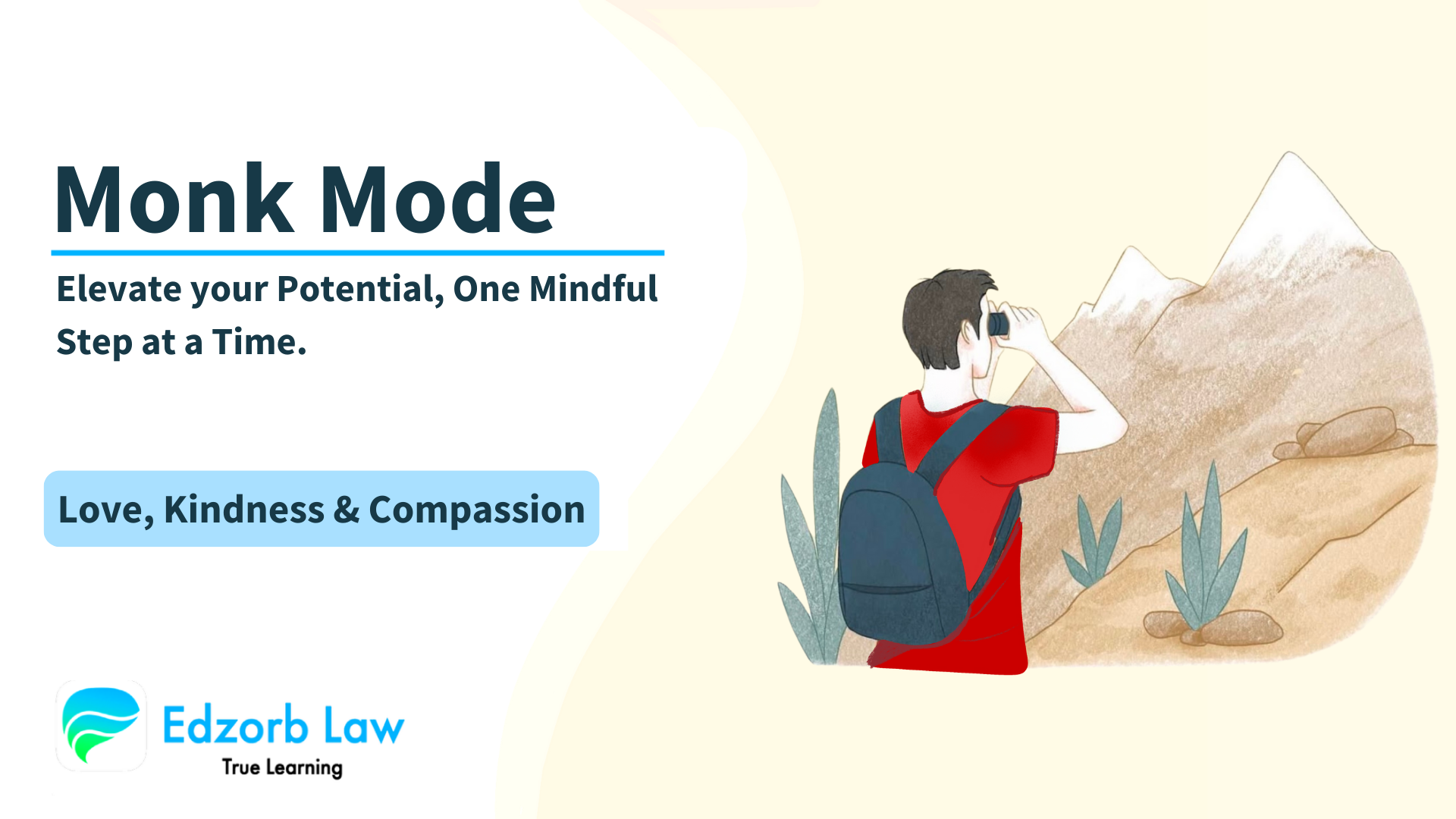 Monk Mode

Elevate your Potential, One Mindful Step at a Time.

Love, Kindness & Compassion

Edzorb Law
True Learning